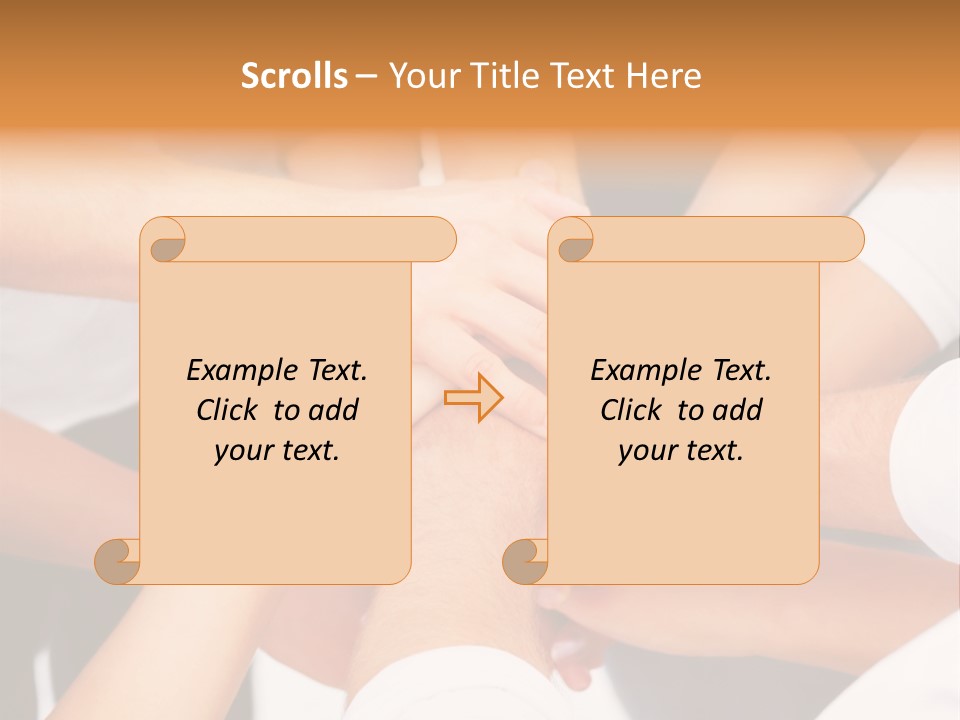 Scrolls – Your Title Text Here

Example Text. Click to add your text.

Example Text. Click to add your text.